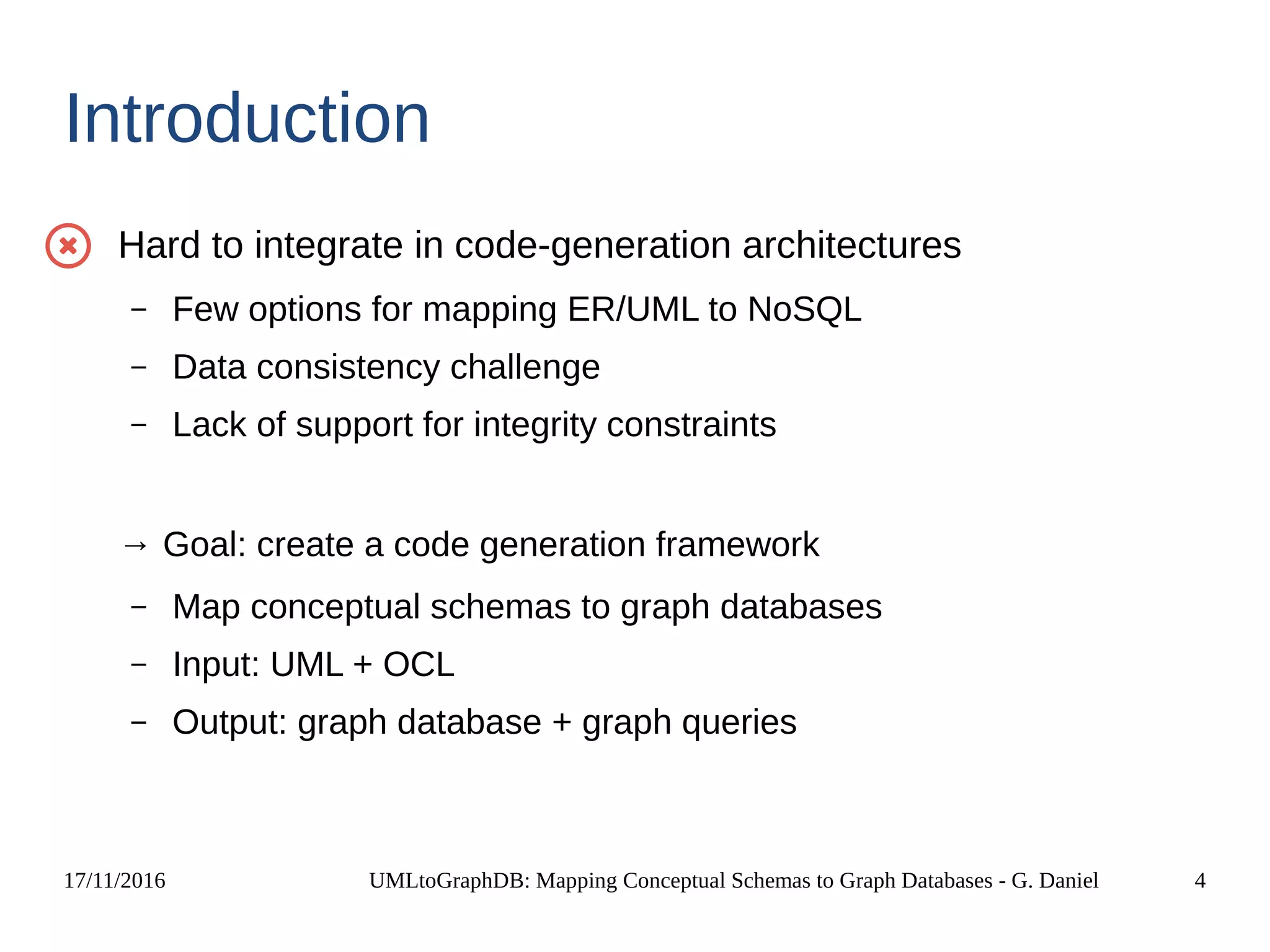 Introduction

Hard to integrate in code-generation architectures

– Few options for mapping ER/UML to NoSQL
– Data consistency challenge
– Lack of support for integrity constraints

→ Goal: create a code generation framework

– Map conceptual schemas to graph databases
– Input: UML + OCL
– Output: graph database + graph queries

17/11/2016 UMLtoGraphDB: Mapping Conceptual Schemas to Graph Databases - G. Daniel 4